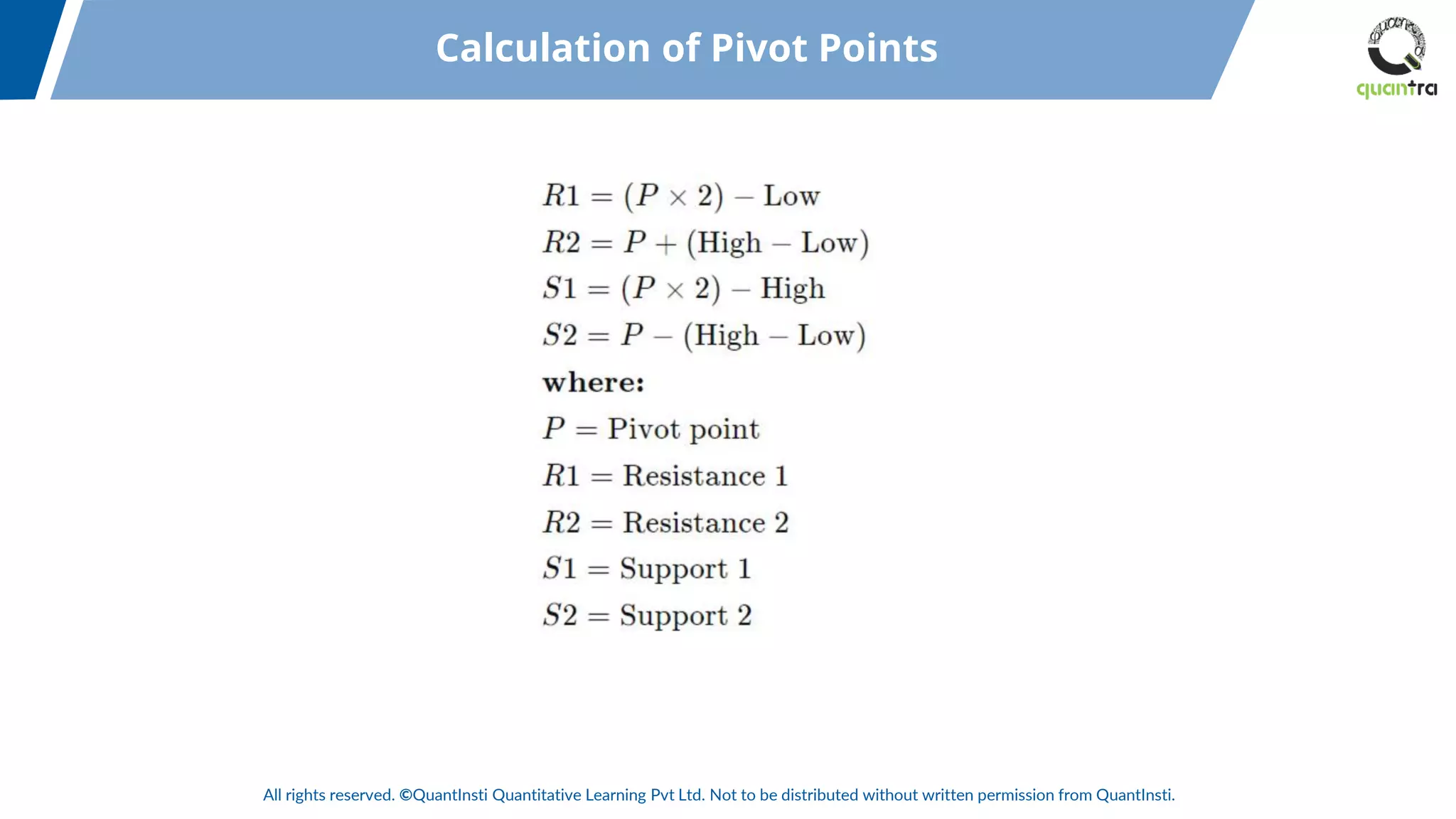 Calculation of Pivot Points

quantra

$R1 = (P \times 2) - \text{Low}$

$R2 = P + (\text{High} - \text{Low})$

$S1 = (P \times 2) - \text{High}$

$S2 = P - (\text{High} - \text{Low})$

**where:**

$P = \text{Pivot point}$

$R1 = \text{Resistance 1}$

$R2 = \text{Resistance 2}$

$S1 = \text{Support 1}$

$S2 = \text{Support 2}$

All rights reserved. ©QuantInsti Quantitative Learning Pvt Ltd. Not to be distributed without written permission from QuantInsti.